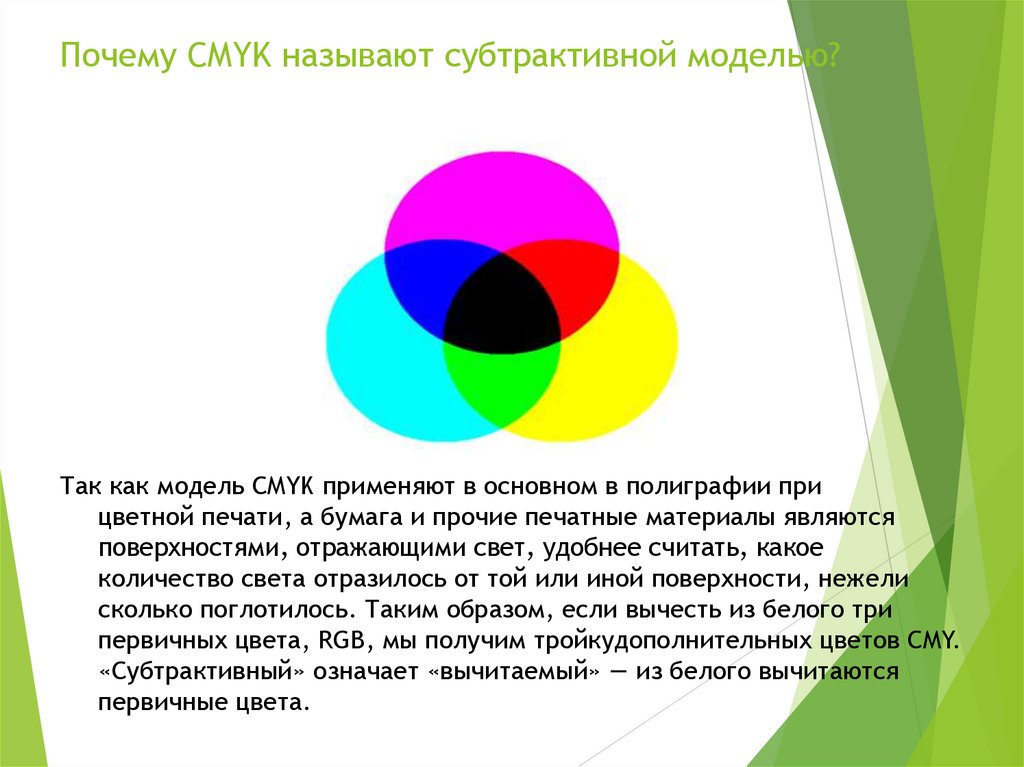 Почему CMYK называют субтрактивной моделью?

Так как модель CMYK применяют в основном в полиграфии при цветной печати, а бумага и прочие печатные материалы являются поверхностями, отражающими свет, удобнее считать, какое количество света отразилось от той или иной поверхности, нежели сколько поглотилось. Таким образом, если вычесть из белого три первичных цвета, RGB, мы получим тройкудополнительных цветов CMY. «Субтрактивный» означает «вычитаемый» — из белого вычитаются первичные цвета.